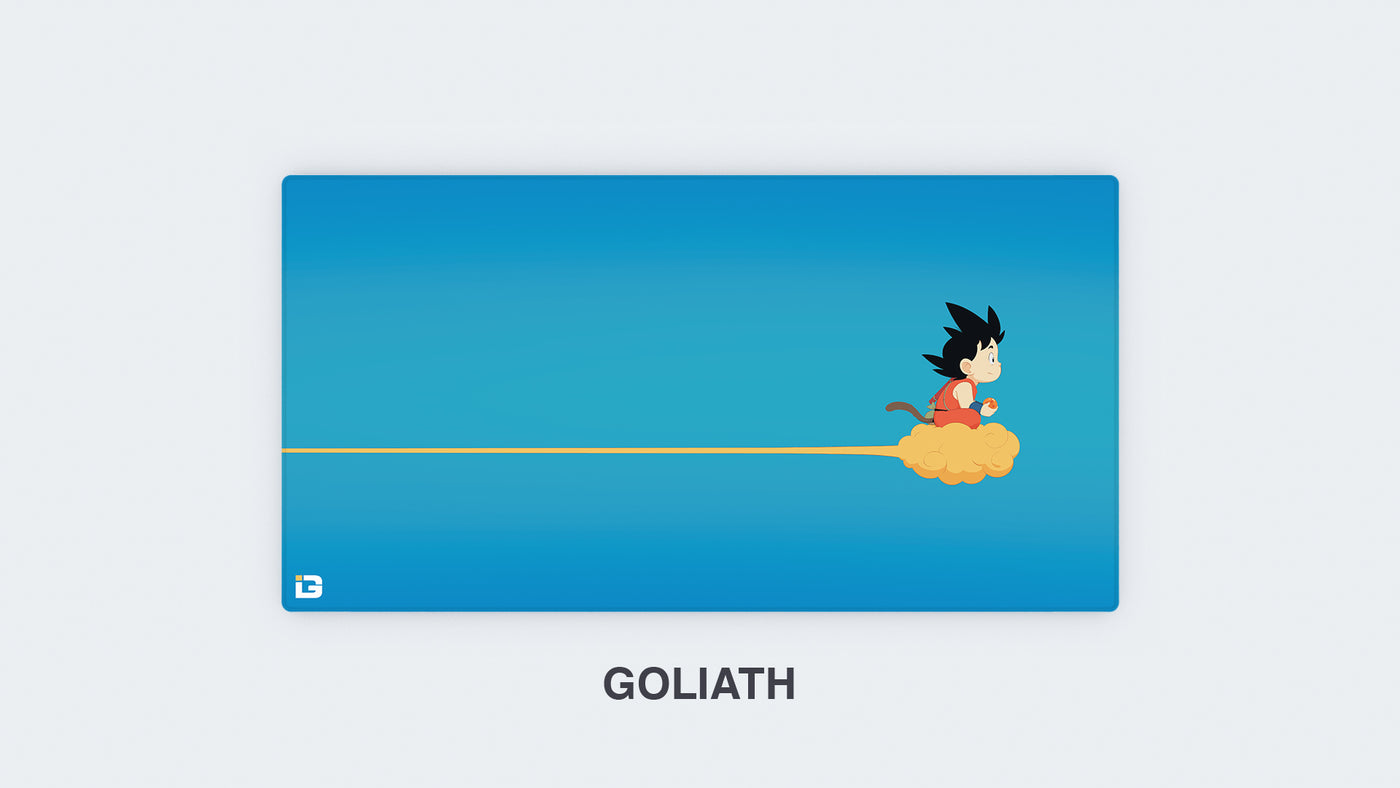 iG

GOLIATH